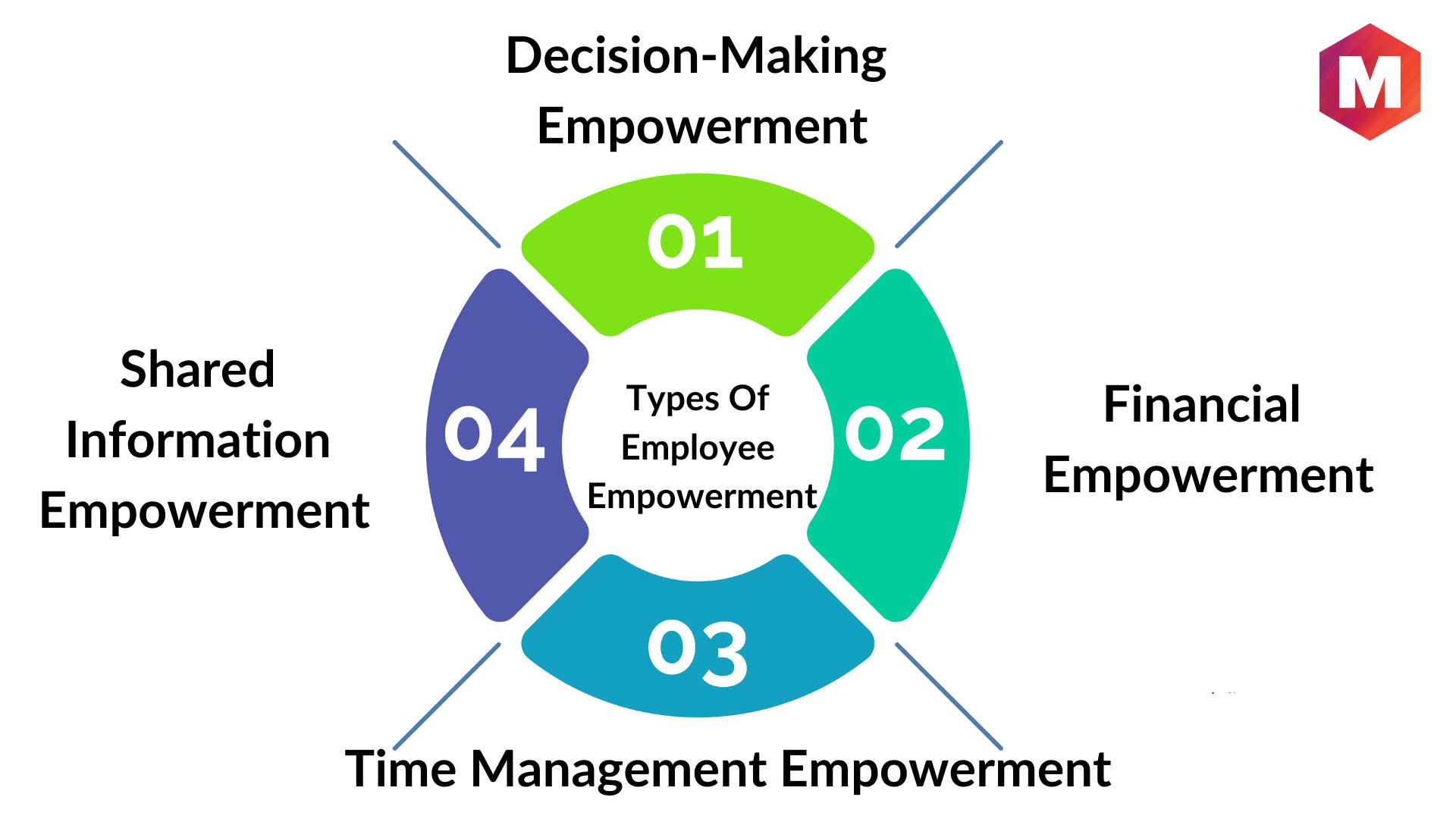 Decision-Making Empowerment

M

01

Shared Information Empowerment

04

Types Of Employee Empowerment

02

Financial Empowerment

03

Time Management Empowerment